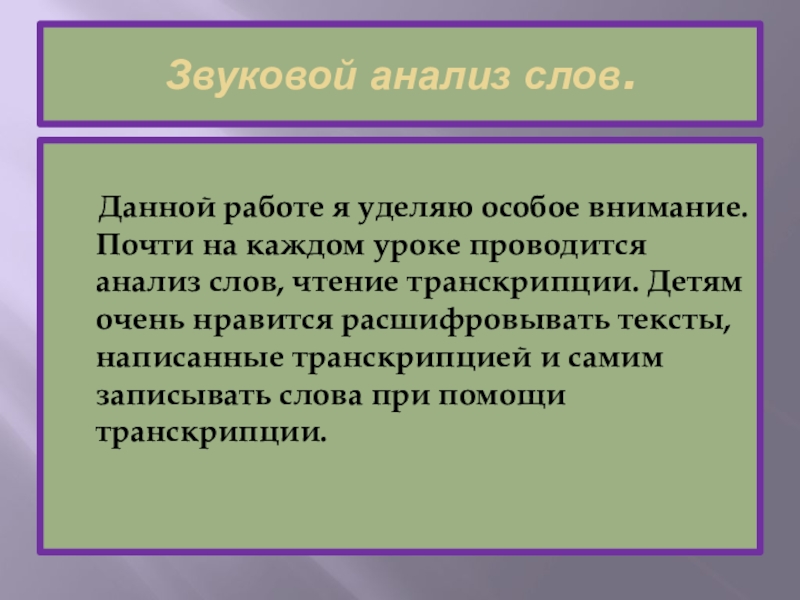 Звуковой анализ слов.

Данной работе я уделяю особое внимание. Почти на каждом уроке проводится анализ слов, чтение транскрипции. Детям очень нравится расшифровывать тексты, написанные транскрипцией и самим записывать слова при помощи транскрипции.